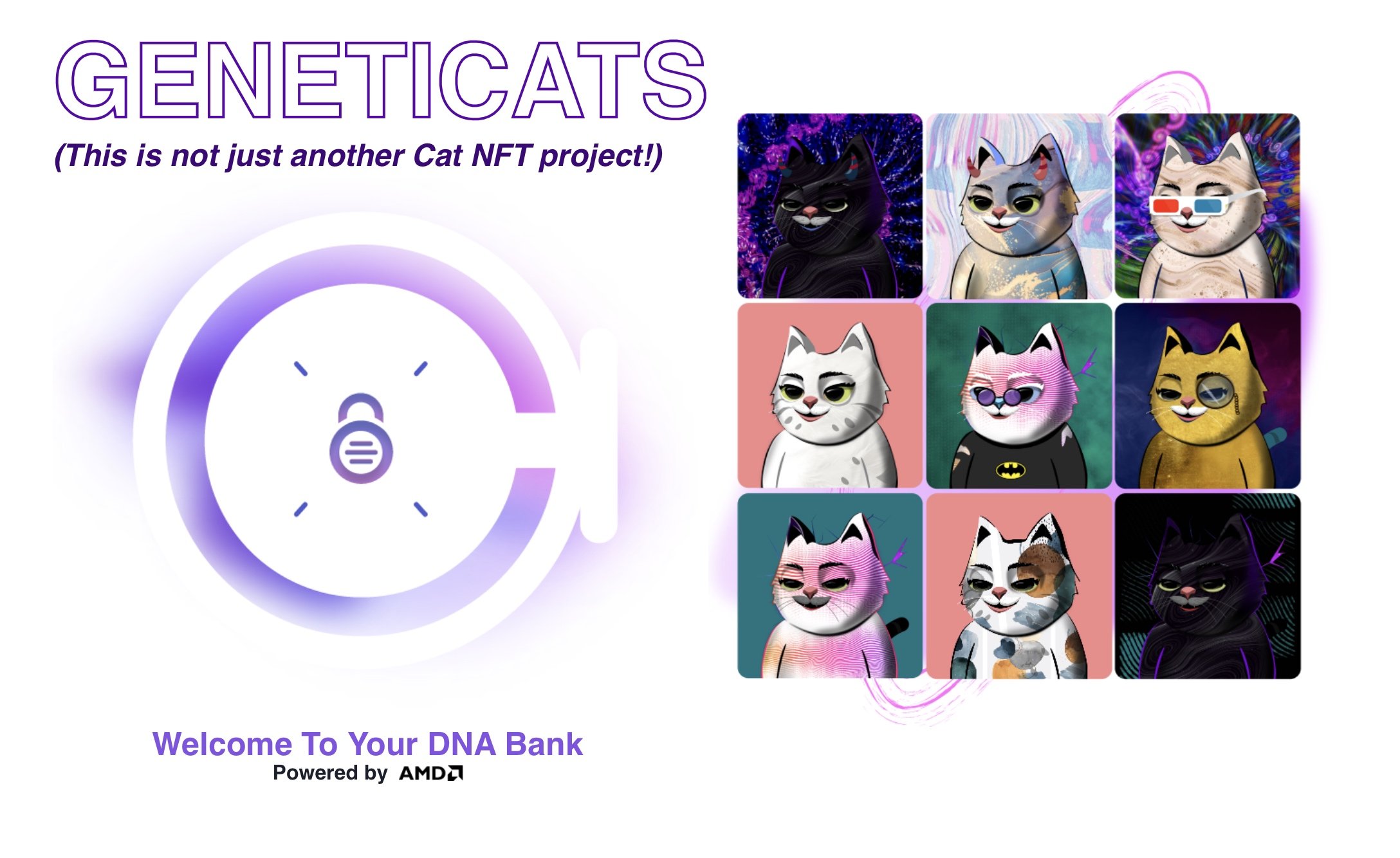 GENETICATS

(This is not just another Cat NFT project!)

Welcome To Your DNA Bank
Powered by AMD